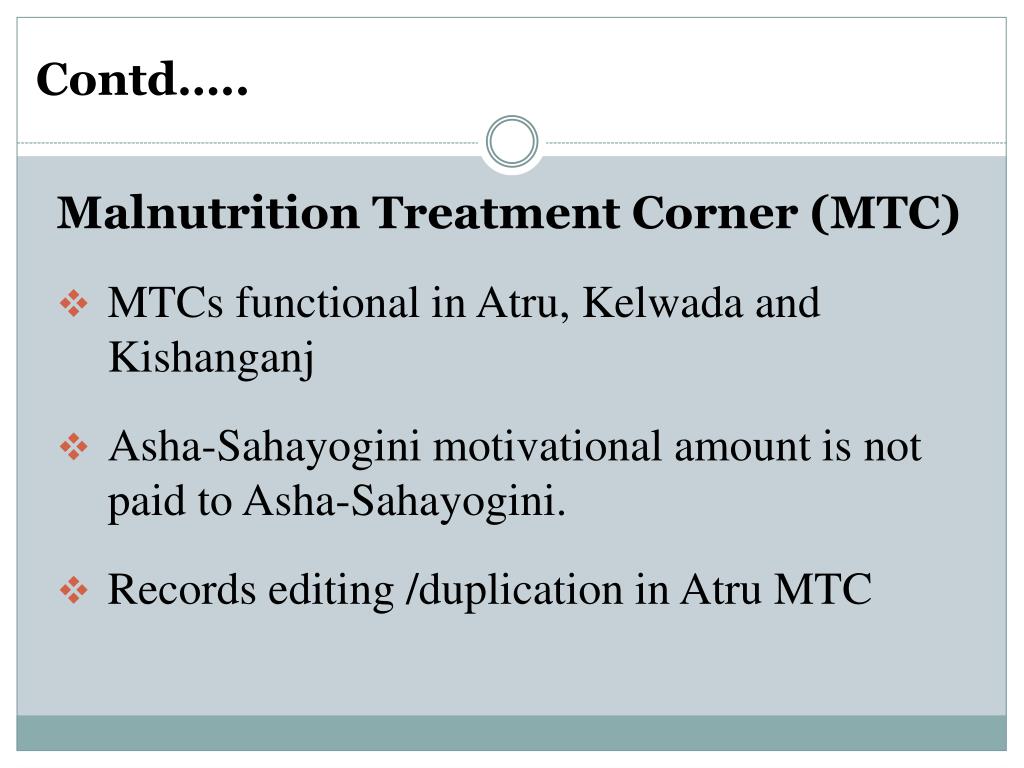 Contd…..

Malnutrition Treatment Corner (MTC)

❖ MTCs functional in Atru, Kelwada and Kishanganj

❖ Asha-Sahayogini motivational amount is not paid to Asha-Sahayogini.

❖ Records editing /duplication in Atru MTC